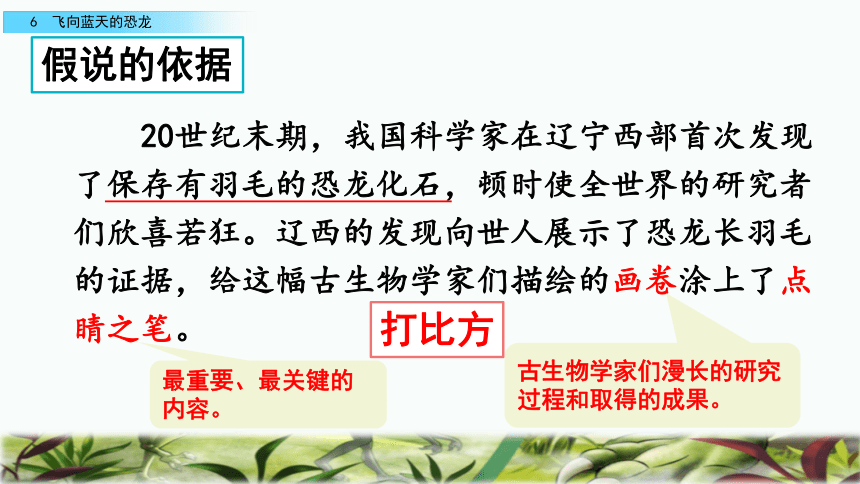 6 飞向蓝天的恐龙

假说的依据

20世纪末期，我国科学家在辽宁西部首次发现了保存有羽毛的恐龙化石，顿时使全世界的研究者们欣喜若狂。辽西的发现向世人展示了恐龙长羽毛的证据，给这幅古生物学家们描绘的画卷涂上了点睛之笔。

打比方

最重要、最关键的内容。

古生物学家们漫长的研究过程和取得的成果。